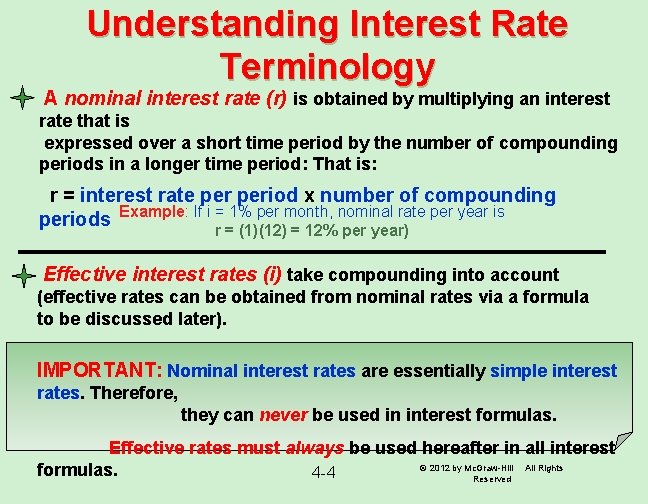 Understanding Interest Rate Terminology

A nominal interest rate (r) is obtained by multiplying an interest rate that is expressed over a short time period by the number of compounding periods in a longer time period: That is:

r = interest rate per period x number of compounding periods

Example: If i = 1% per month, nominal rate per year is r = (1)(12) = 12% per year)

Effective interest rates (i) take compounding into account (effective rates can be obtained from nominal rates via a formula to be discussed later).

IMPORTANT: Nominal interest rates are essentially simple interest rates. Therefore, they can never be used in interest formulas.

Effective rates must always be used hereafter in all interest formulas.

4-4

© 2012 by McGraw-Hill All Rights Reserved